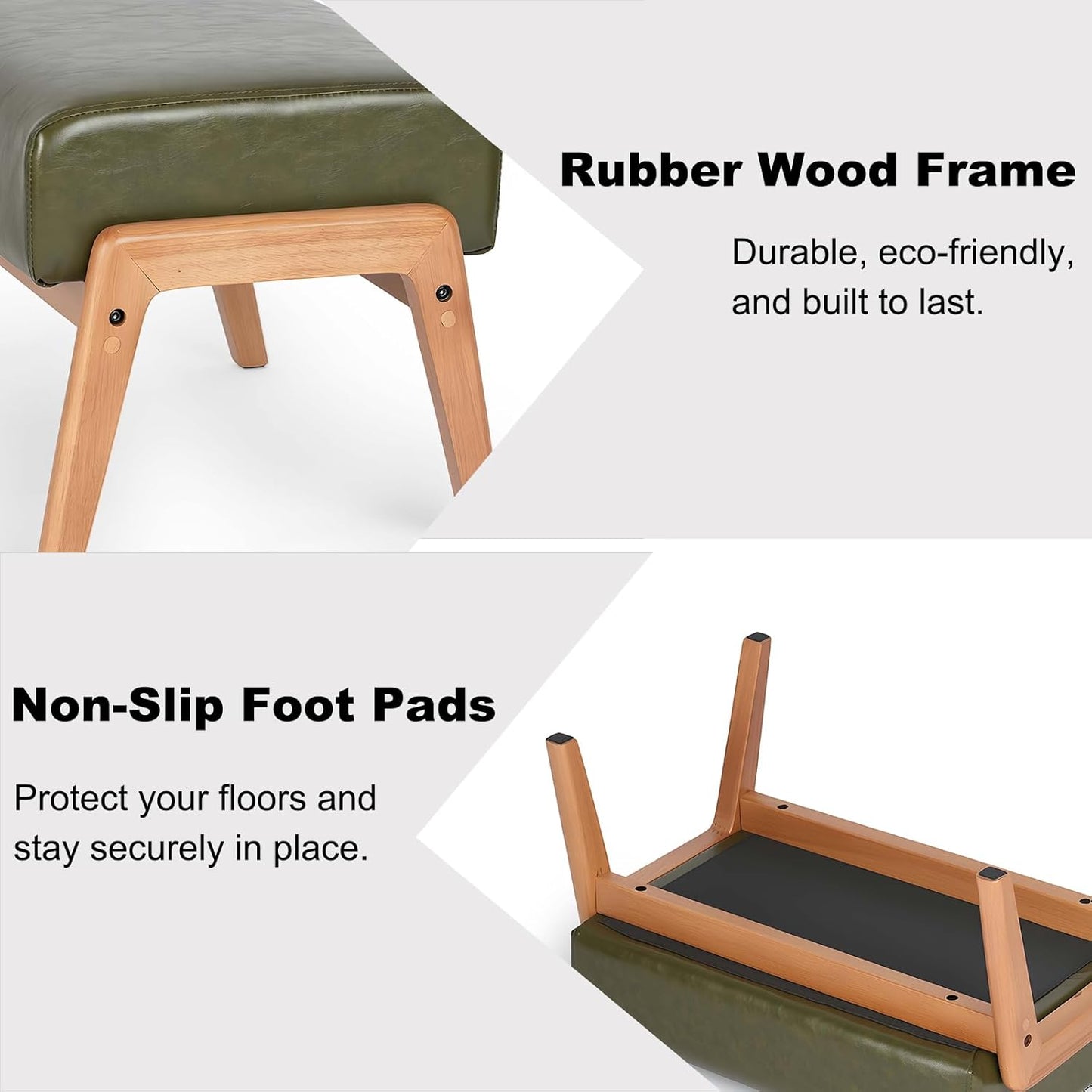 Rubber Wood Frame

Durable, eco-friendly, and built to last.

Non-Slip Foot Pads

Protect your floors and stay securely in place.